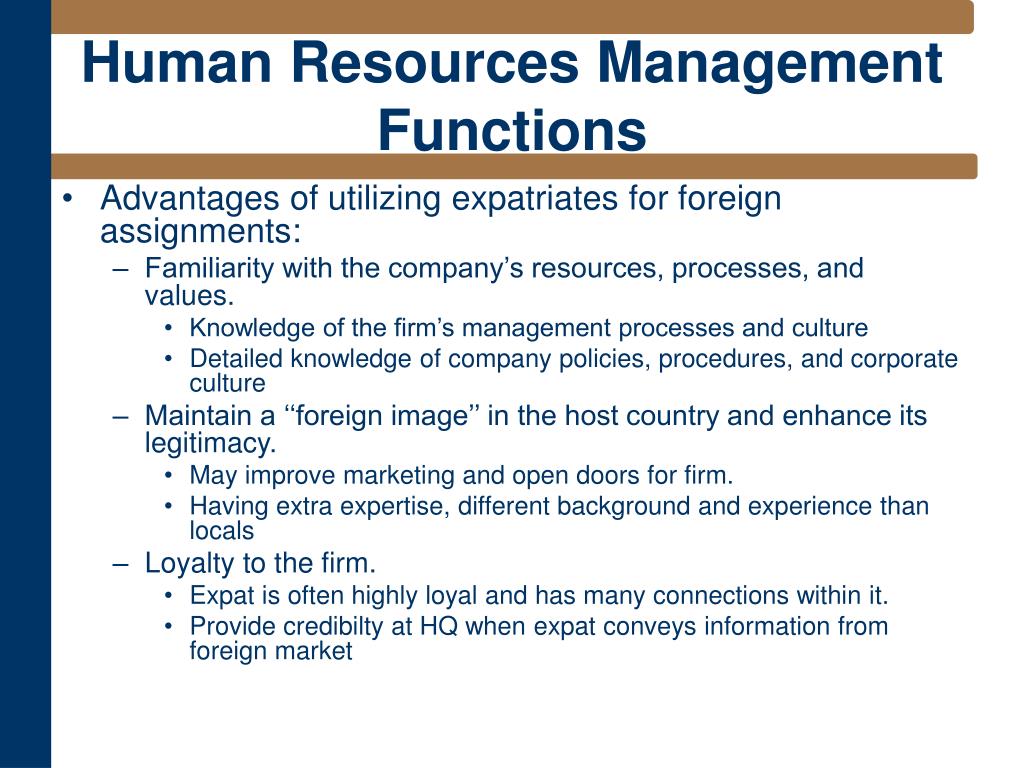 Human Resources Management Functions

• Advantages of utilizing expatriates for foreign assignments:
– Familiarity with the company’s resources, processes, and values.
• Knowledge of the firm’s management processes and culture
• Detailed knowledge of company policies, procedures, and corporate culture
– Maintain a ‘‘foreign image’’ in the host country and enhance its legitimacy.
• May improve marketing and open doors for firm.
• Having extra expertise, different background and experience than locals
– Loyalty to the firm.
• Expat is often highly loyal and has many connections within it.
• Provide credibilty at HQ when expat conveys information from foreign market